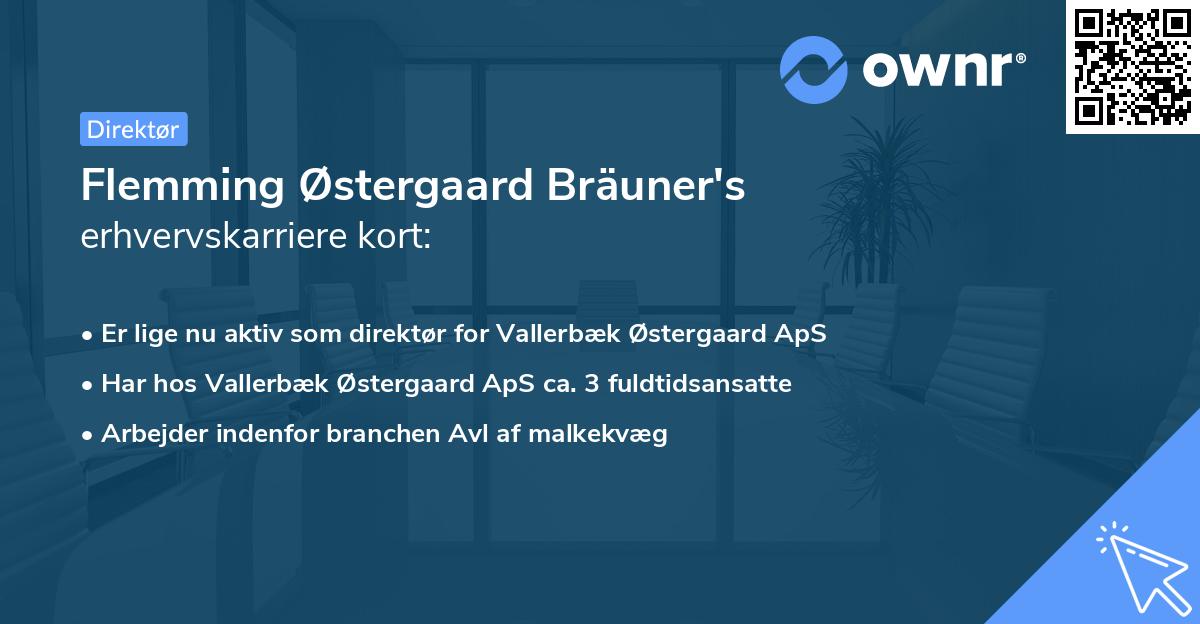 ownr®

Direktør

Flemming Østergaard Bräuner's erhvervskarriere kort:

• Er lige nu aktiv som direktør for Vallerbæk Østergaard ApS

• Har hos Vallerbæk Østergaard ApS ca. 3 fuldtidsansatte

• Arbejder indenfor branchen Avl af malkekvæg